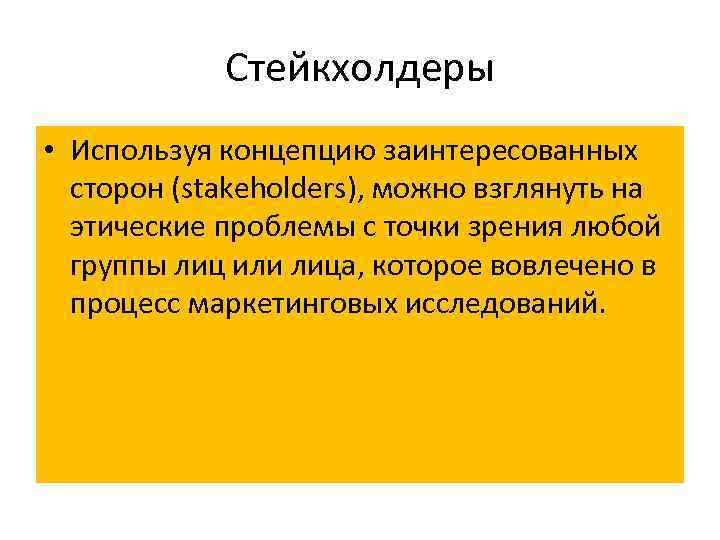 Стейкхолдеры

• Используя концепцию заинтересованных сторон (stakeholders), можно взглянуть на этические проблемы с точки зрения любой группы лиц или лица, которое вовлечено в процесс маркетинговых исследований.